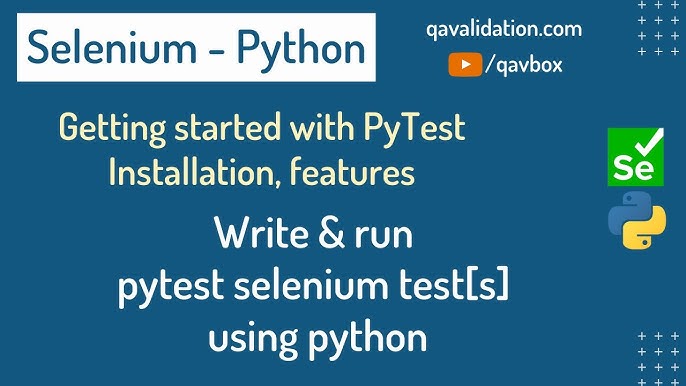 Selenium - Python

qavalidation.com
/qavbox

Getting started with PyTest
Installation, features

Se

Write & run
pytest selenium test[s]
using python